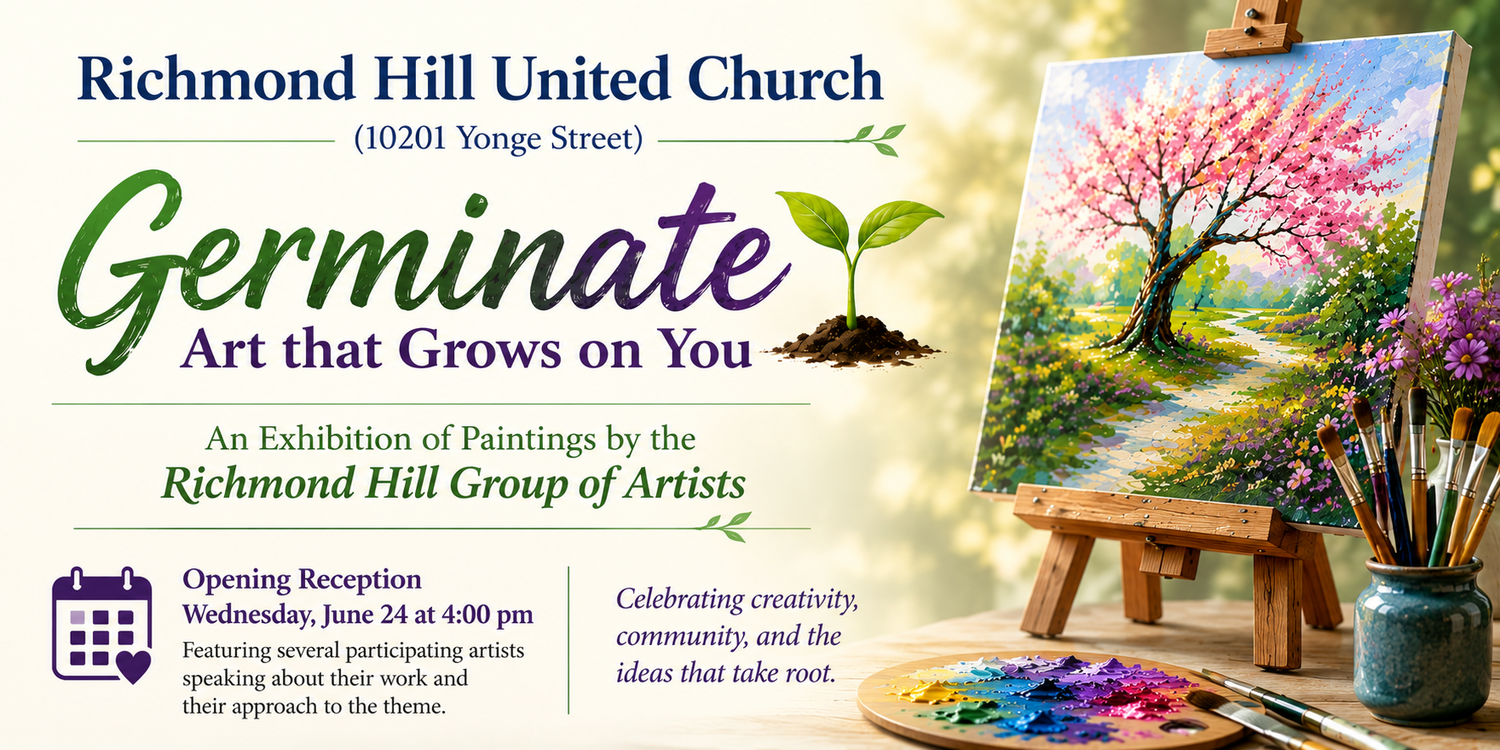 Richmond Hill United Church

(10201 Yonge Street)

Germinate

Art that Grows on You

An Exhibition of Paintings by the

Richmond Hill Group of Artists

Opening Reception

Wednesday, June 24 at 4:00 pm

Featuring several participating artists speaking about their work and their approach to the theme.

Celebrating creativity, community, and the ideas that take root.